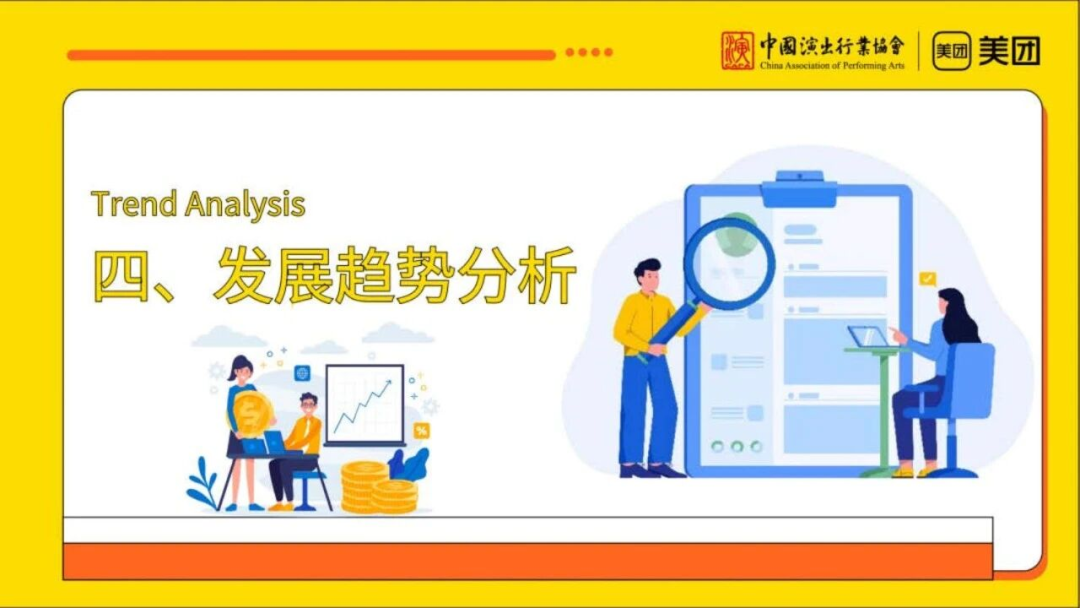 中國演出行業協會
China Association of Performing Arts
美团 美团

Trend Analysis
四、发展趋势分析